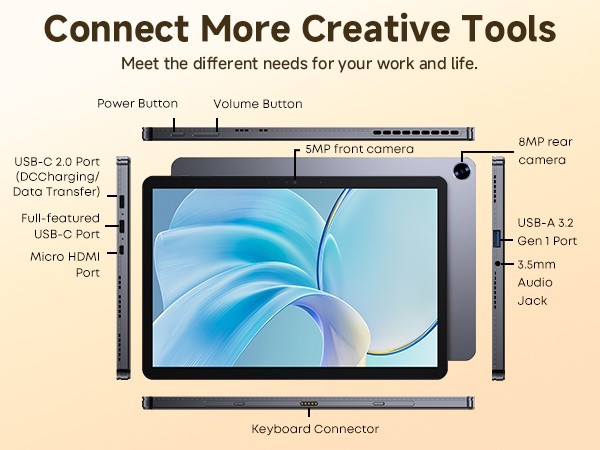 Connect More Creative Tools

Meet the different needs for your work and life.

Power Button

Volume Button

5MP front camera

8MP rear camera

USB-C 2.0 Port (DCCharging/ Data Transfer)

Full-featured USB-C Port

Micro HDMI Port

USB-A 3.2 Gen 1 Port

3.5mm Audio Jack

Keyboard Connector